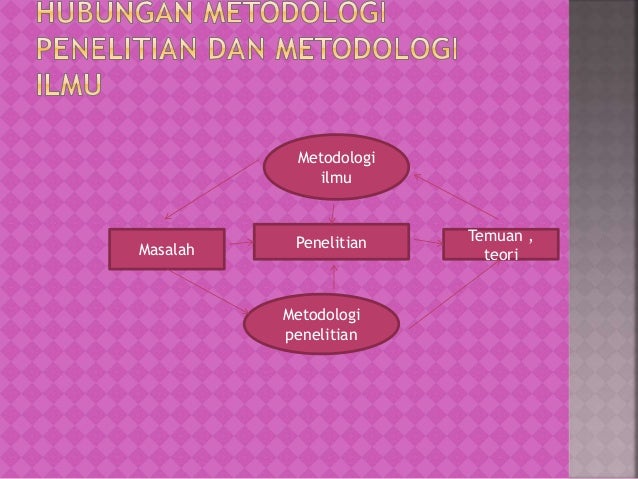 HUBUNGAN METODOLOGI PENELITIAN DAN METODOLOGI ILMU

Metodologi ilmu

Masalah

Penelitian

Temuan , teori

Metodologi penelitian